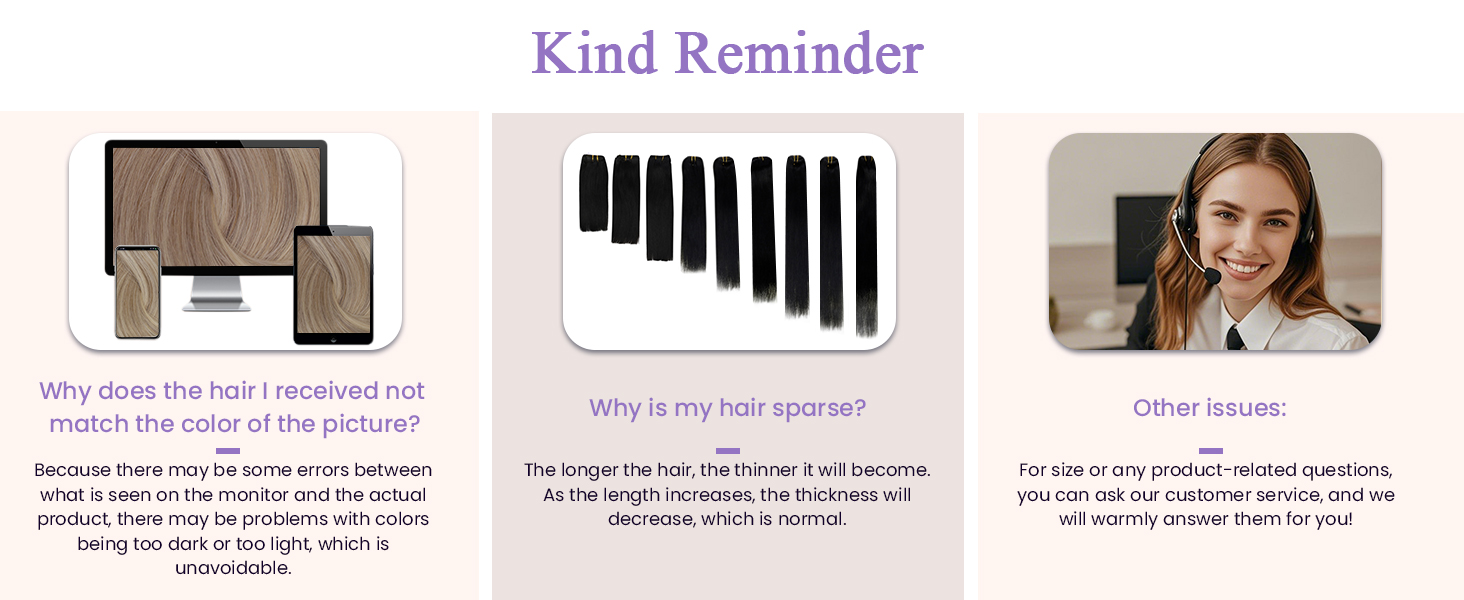 Kind Reminder

Why does the hair I received not match the color of the picture?

Because there may be some errors between what is seen on the monitor and the actual product, there may be problems with colors being too dark or too light, which is unavoidable.

Why is my hair sparse?

The longer the hair, the thinner it will become. As the length increases, the thickness will decrease, which is normal.

Other issues:

For size or any product-related questions, you can ask our customer service, and we will warmly answer them for you!